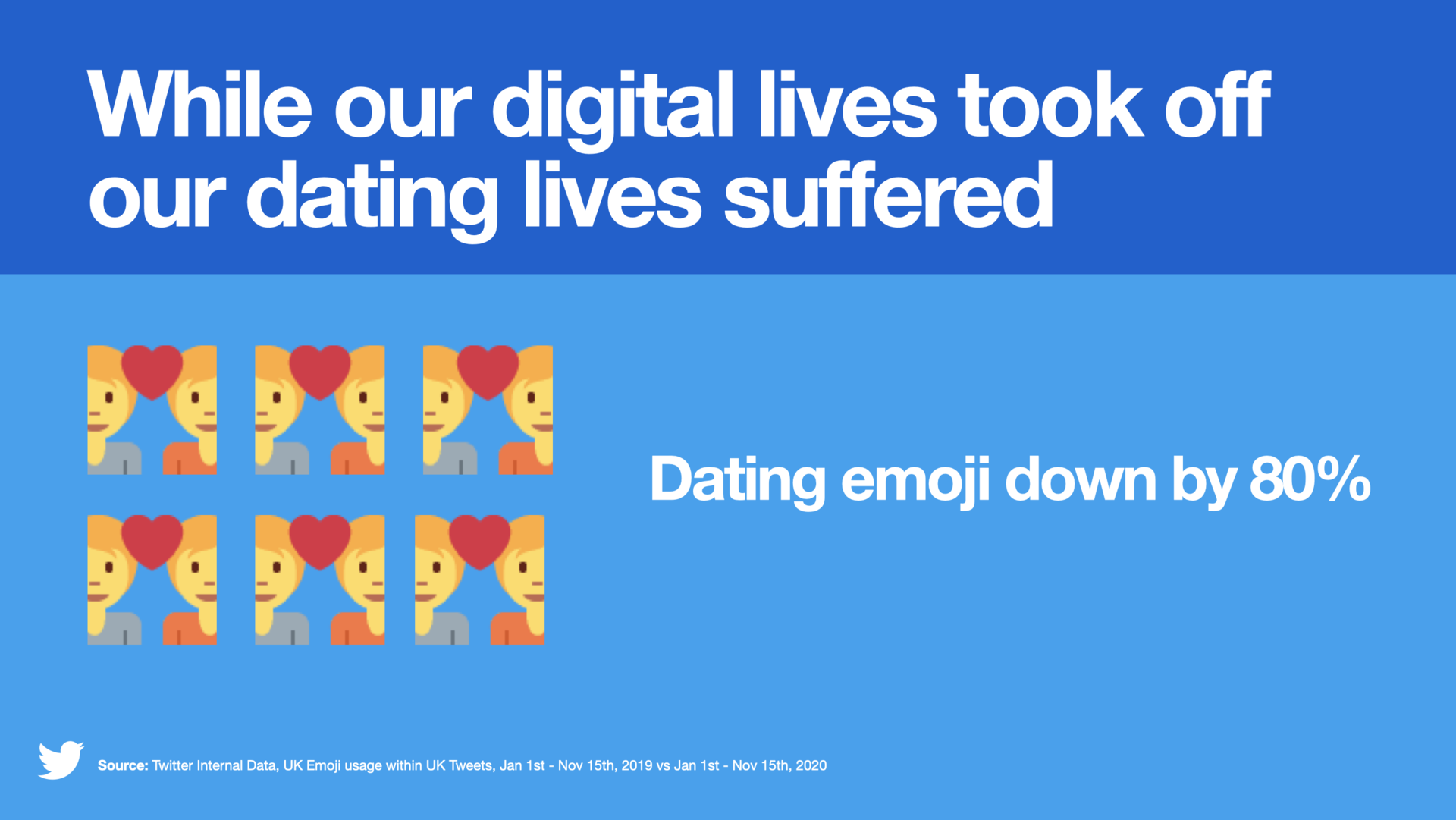 While our digital lives took off our dating lives suffered

Dating emoji down by 80%

Source: Twitter Internal Data, UK Emoji usage within UK Tweets, Jan 1st - Nov 15th, 2019 vs Jan 1st - Nov 15th, 2020